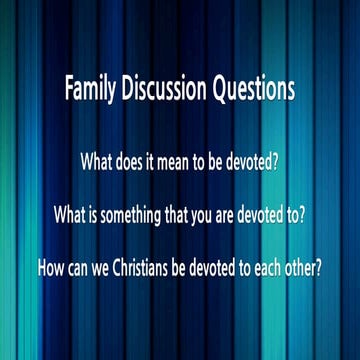 Family Discussion Questions

What does it mean to be devoted?

What is something that you are devoted to?

How can we Christians be devoted to each other?